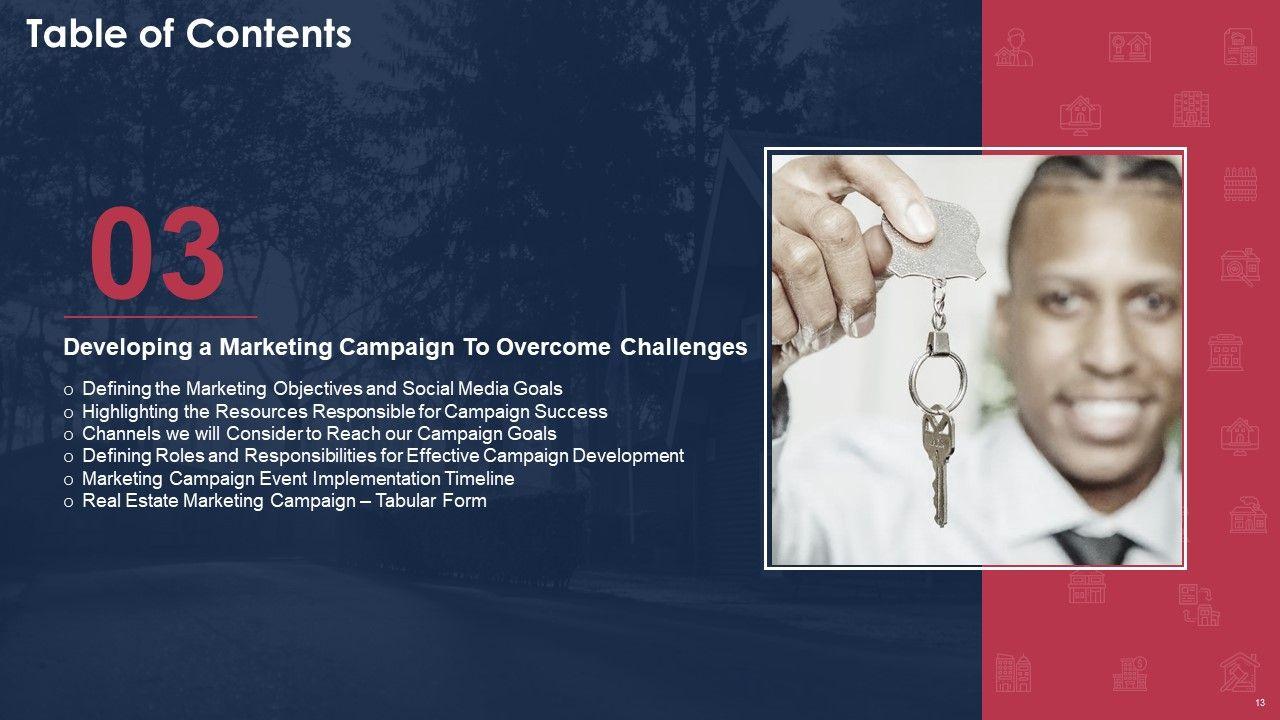 Table of Contents

03

Developing a Marketing Campaign To Overcome Challenges

o Defining the Marketing Objectives and Social Media Goals
o Highlighting the Resources Responsible for Campaign Success
o Channels we will Consider to Reach our Campaign Goals
o Defining Roles and Responsibilities for Effective Campaign Development
o Marketing Campaign Event Implementation Timeline
o Real Estate Marketing Campaign – Tabular Form

13